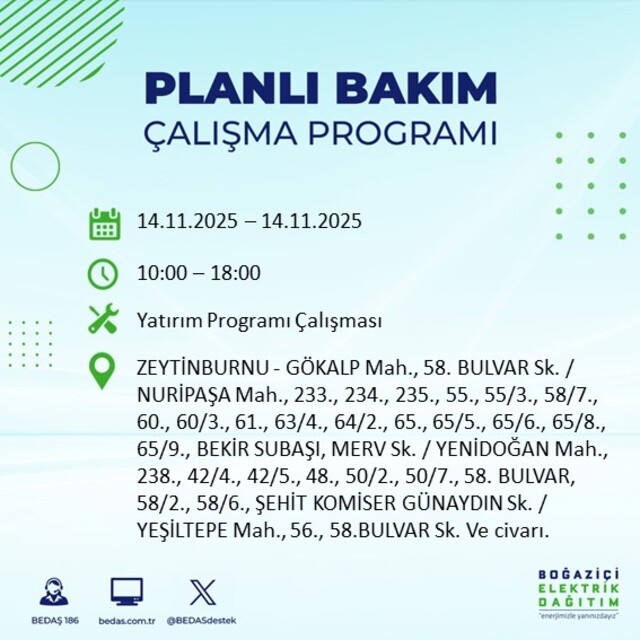 PLANLI BAKIM
ÇALIŞMA PROGRAMI

14.11.2025 – 14.11.2025

10:00 – 18:00

Yatırım Programı Çalışması

ZEYTİNBURNU - GÖKALP Mah., 58. BULVAR Sk. / NURİPAŞA Mah., 233., 234., 235., 55., 55/3., 58/7., 60., 60/3., 61., 63/4., 64/2., 65., 65/5., 65/6., 65/8., 65/9., BEKİR SUBAŞI, MERV Sk. / YENİDOĞAN Mah., 238., 42/4., 42/5., 48., 50/2., 50/7., 58. BULVAR, 58/2., 58/6., ŞEHİT KOMİSER GÜNAYDIN Sk. / YEŞİLTEPE Mah., 56., 58.BULVAR Sk. Ve civarı.

BEDAŞ 186
bedas.com.tr
@BEDASdestek

BOĞAZİÇİ
ELEKTRİK
DAĞITIM
"enerjimizle yanınızdayız"